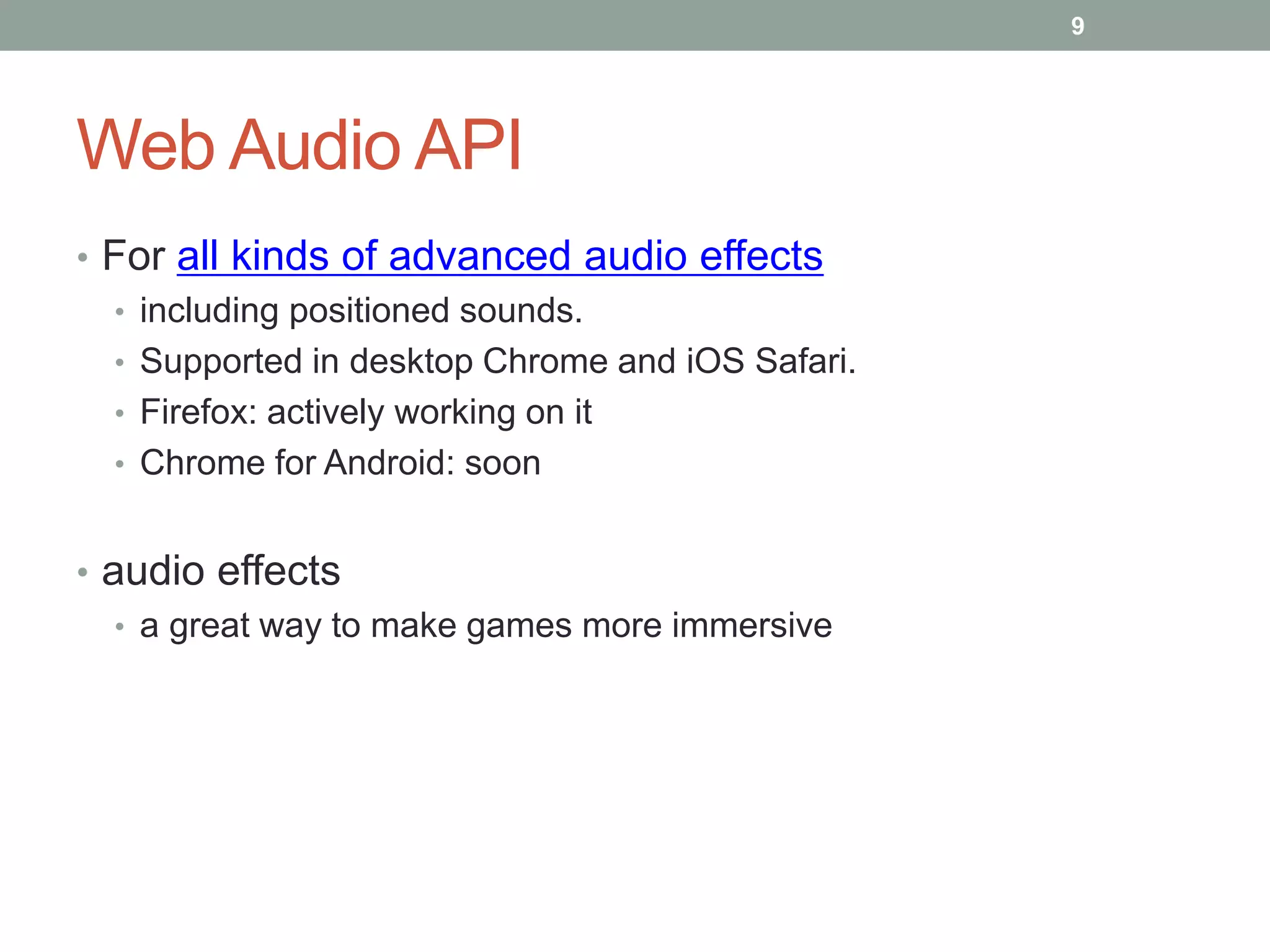 9

Web Audio API

• For all kinds of advanced audio effects
  • including positioned sounds.
  • Supported in desktop Chrome and iOS Safari.
  • Firefox: actively working on it
  • Chrome for Android: soon

• audio effects
  • a great way to make games more immersive